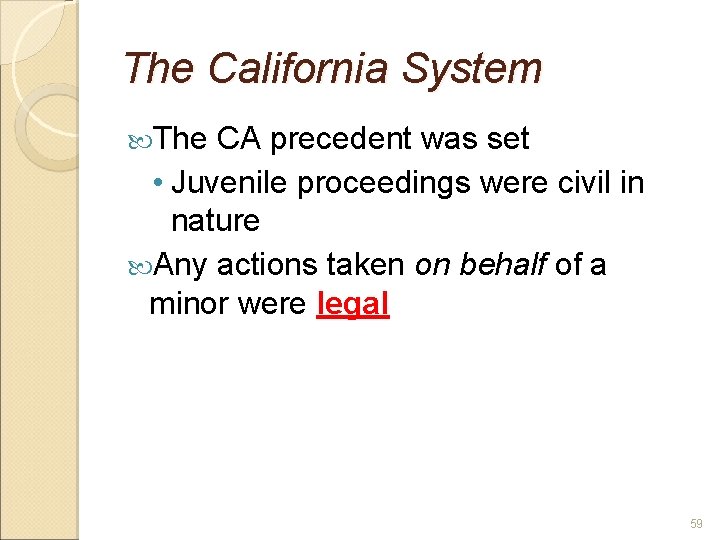 The California System

The CA precedent was set

• Juvenile proceedings were civil in nature

Any actions taken on behalf of a minor were legal

59